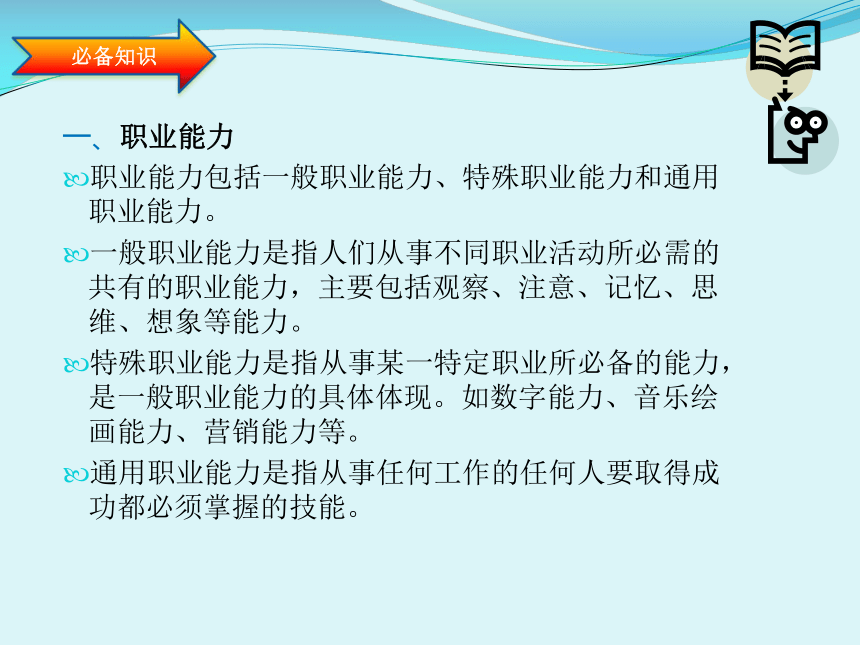 必备知识

一、职业能力

职业能力包括一般职业能力、特殊职业能力和通用职业能力。

一般职业能力是指人们从事不同职业活动所必需的共有的职业能力，主要包括观察、注意、记忆、思维、想象等能力。

特殊职业能力是指从事某一特定职业所必备的能力，是一般职业能力的具体体现。如数字能力、音乐绘画能力、营销能力等。

通用职业能力是指从事任何工作的任何人要取得成功都必须掌握的技能。